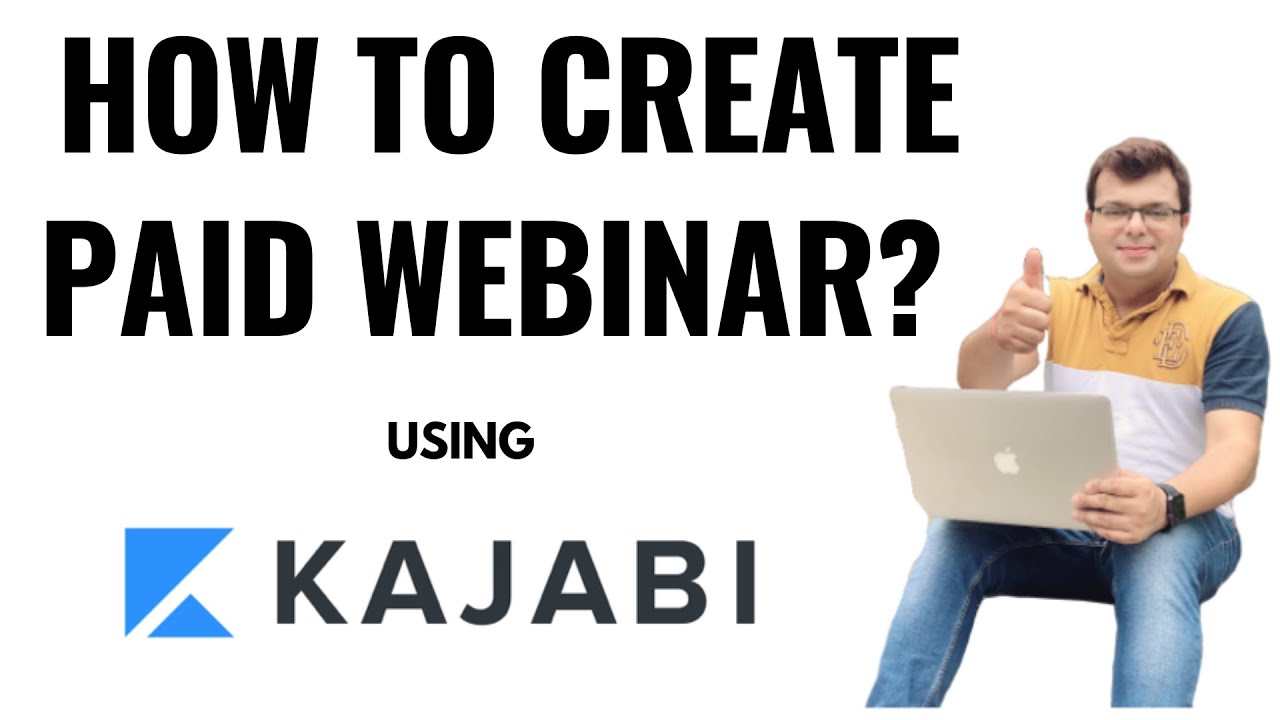 HOW TO CREATE PAID WEBINAR?

USING

KAJABI